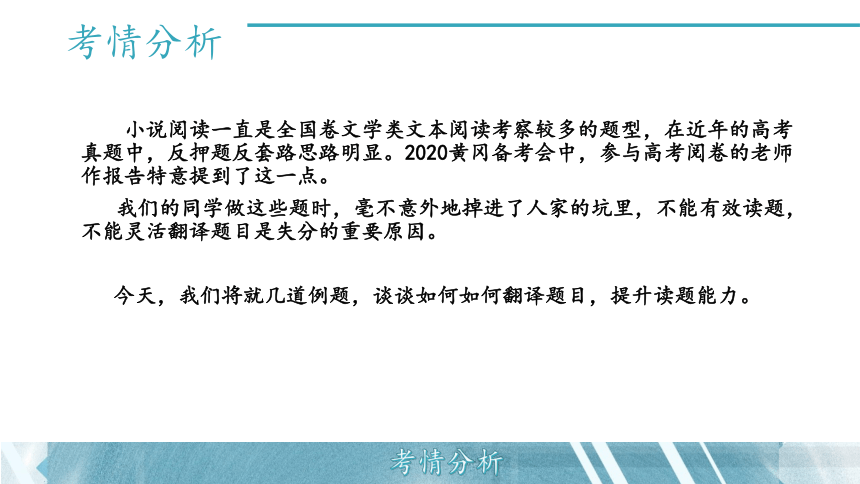 考情分析

小说阅读一直是全国卷文学类文本阅读考察较多的题型，在近年的高考真题中，反押题反套路思路明显。2020黄冈备考会中，参与高考阅卷的老师作报告特意提到了这一点。

我们的同学做这些题时，毫不意外地掉进了人家的坑里，不能有效读题，不能灵活翻译题目是失分的重要原因。

今天，我们将就几道例题，谈谈如何如何翻译题目，提升读题能力。

考情分析